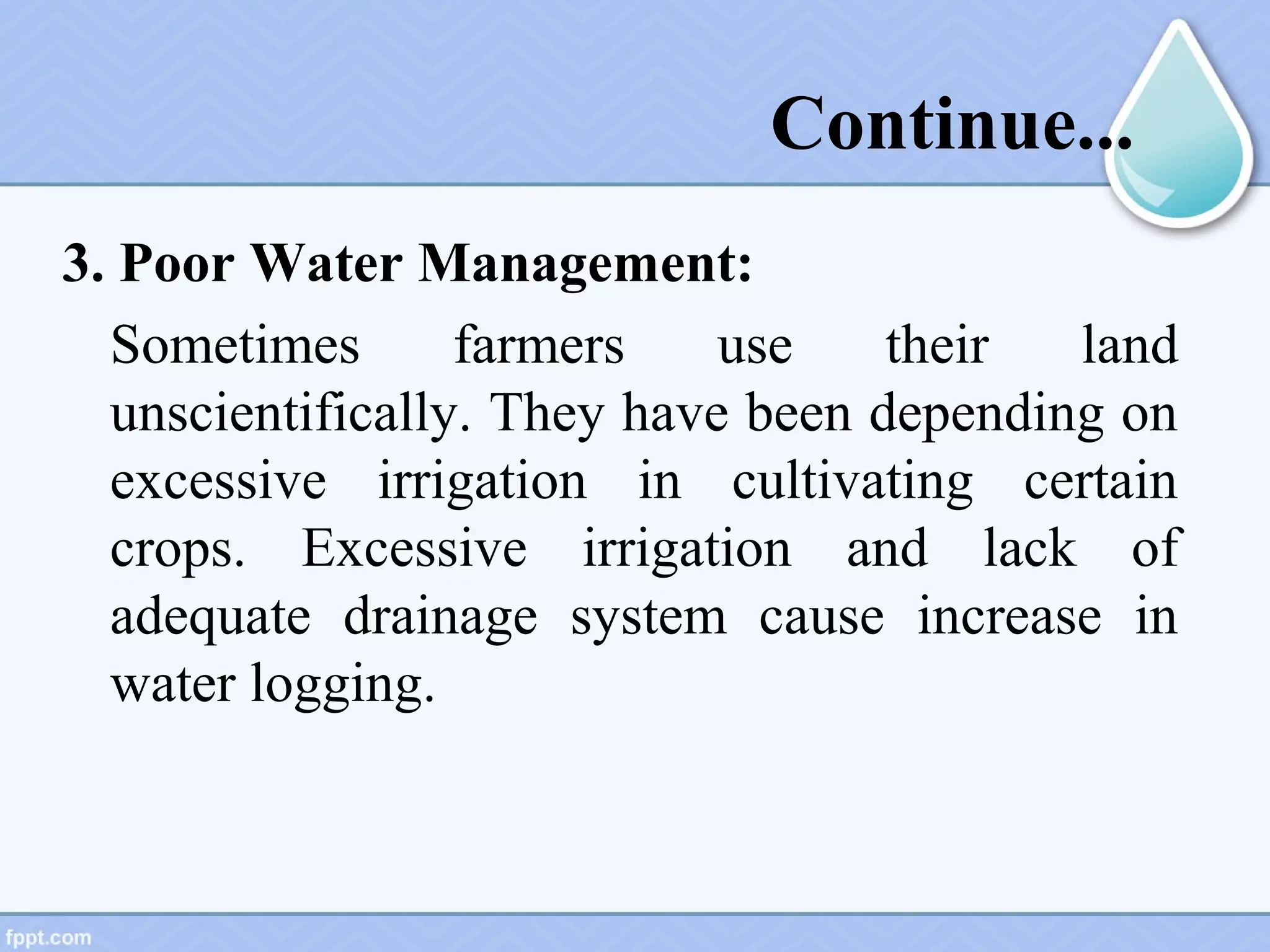 Continue...

3. Poor Water Management:

Sometimes farmers use their land unscientifically. They have been depending on excessive irrigation in cultivating certain crops. Excessive irrigation and lack of adequate drainage system cause increase in water logging.

fppt.com